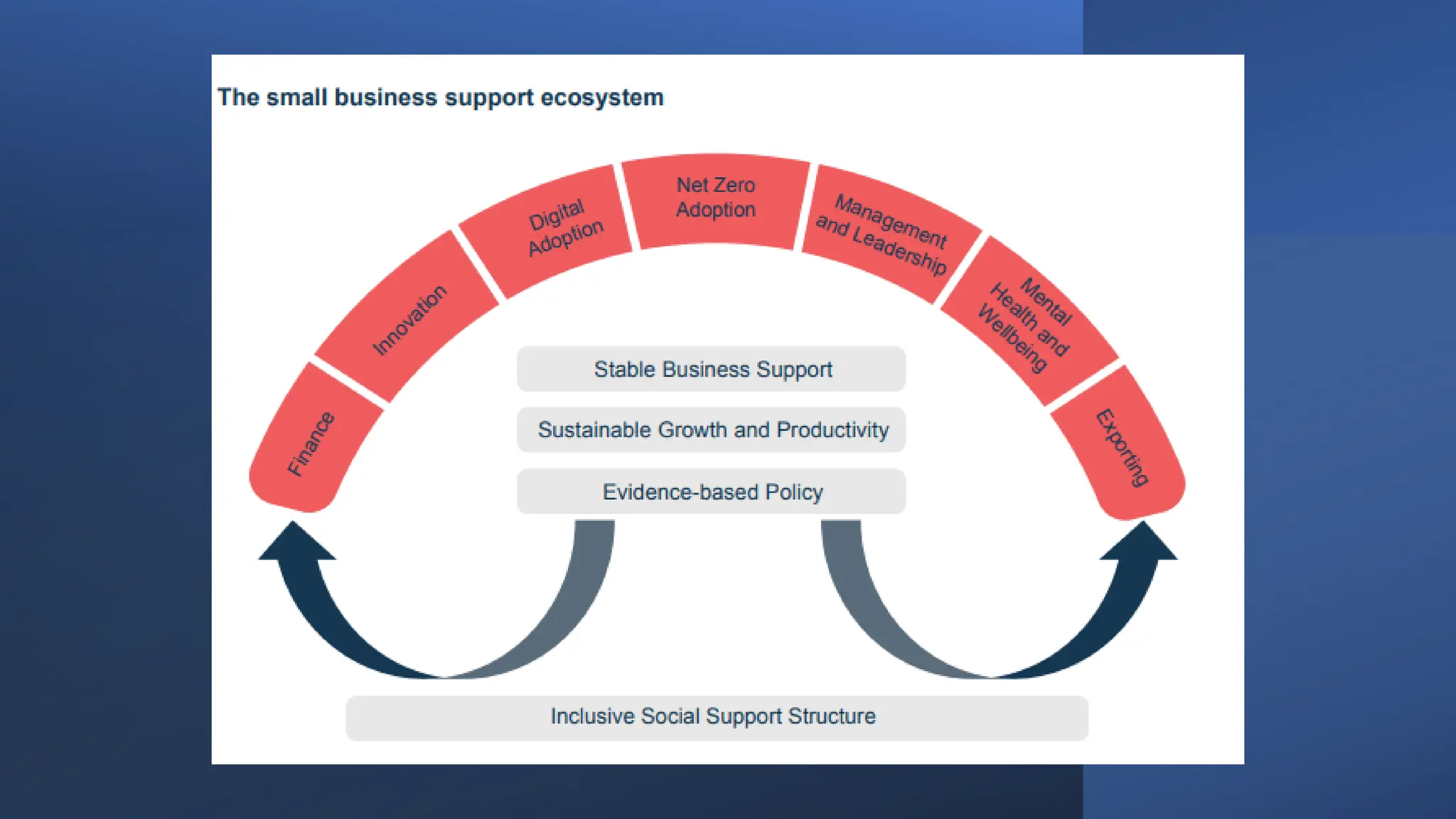 The small business support ecosystem

Finance

Innovation

Digital Adoption

Net Zero Adoption

Management and Leadership

Mental Health and Wellbeing

Exporting

Stable Business Support

Sustainable Growth and Productivity

Evidence-based Policy

Inclusive Social Support Structure